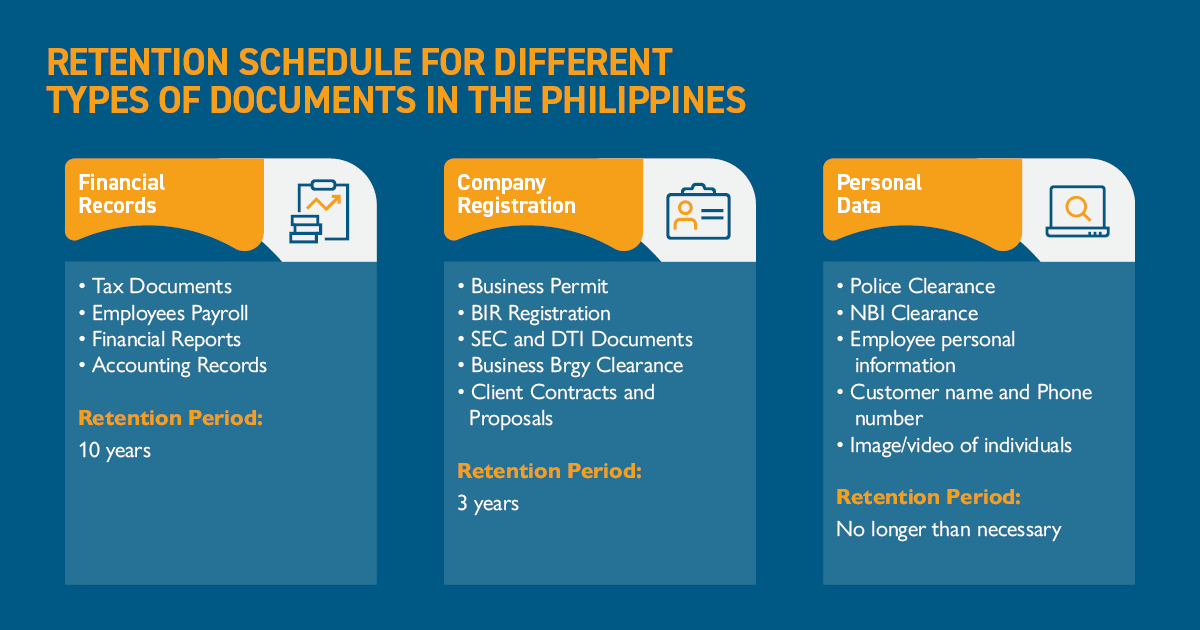 RETENTION SCHEDULE FOR DIFFERENT TYPES OF DOCUMENTS IN THE PHILIPPINES

Financial Records

• Tax Documents
• Employees Payroll
• Financial Reports
• Accounting Records

Retention Period:

10 years

Company Registration

• Business Permit
• BIR Registration
• SEC and DTI Documents
• Business Brgy Clearance
• Client Contracts and Proposals

Retention Period:

3 years

Personal Data

• Police Clearance
• NBI Clearance
• Employee personal information
• Customer name and Phone number
• Image/video of individuals

Retention Period:

No longer than necessary